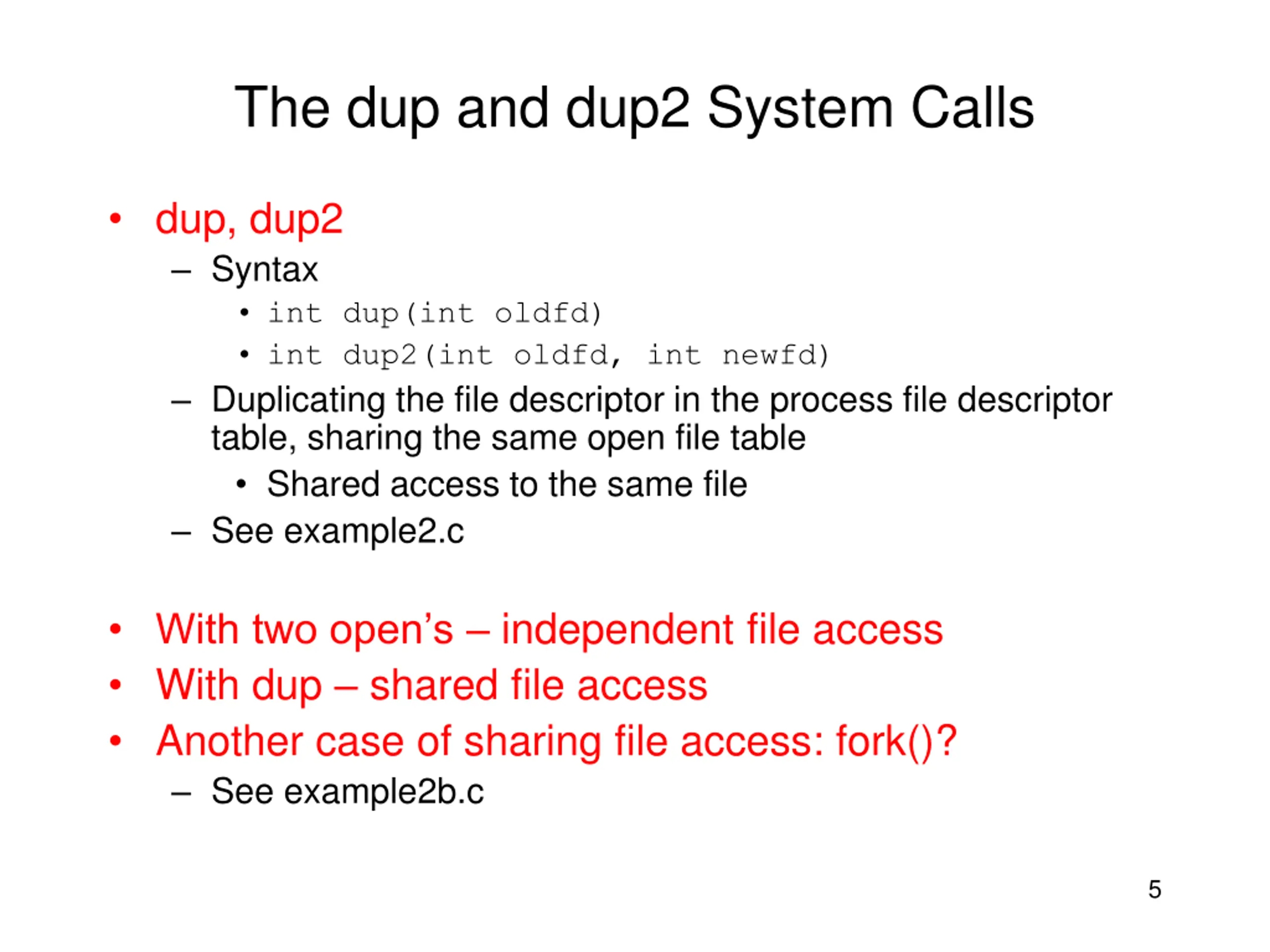 The dup and dup2 System Calls

• dup, dup2
– Syntax
• int dup(int oldfd)
• int dup2(int oldfd, int newfd)
– Duplicating the file descriptor in the process file descriptor table, sharing the same open file table
• Shared access to the same file
– See example2.c

• With two open's – independent file access
• With dup – shared file access
• Another case of sharing file access: fork()?
– See example2b.c

5